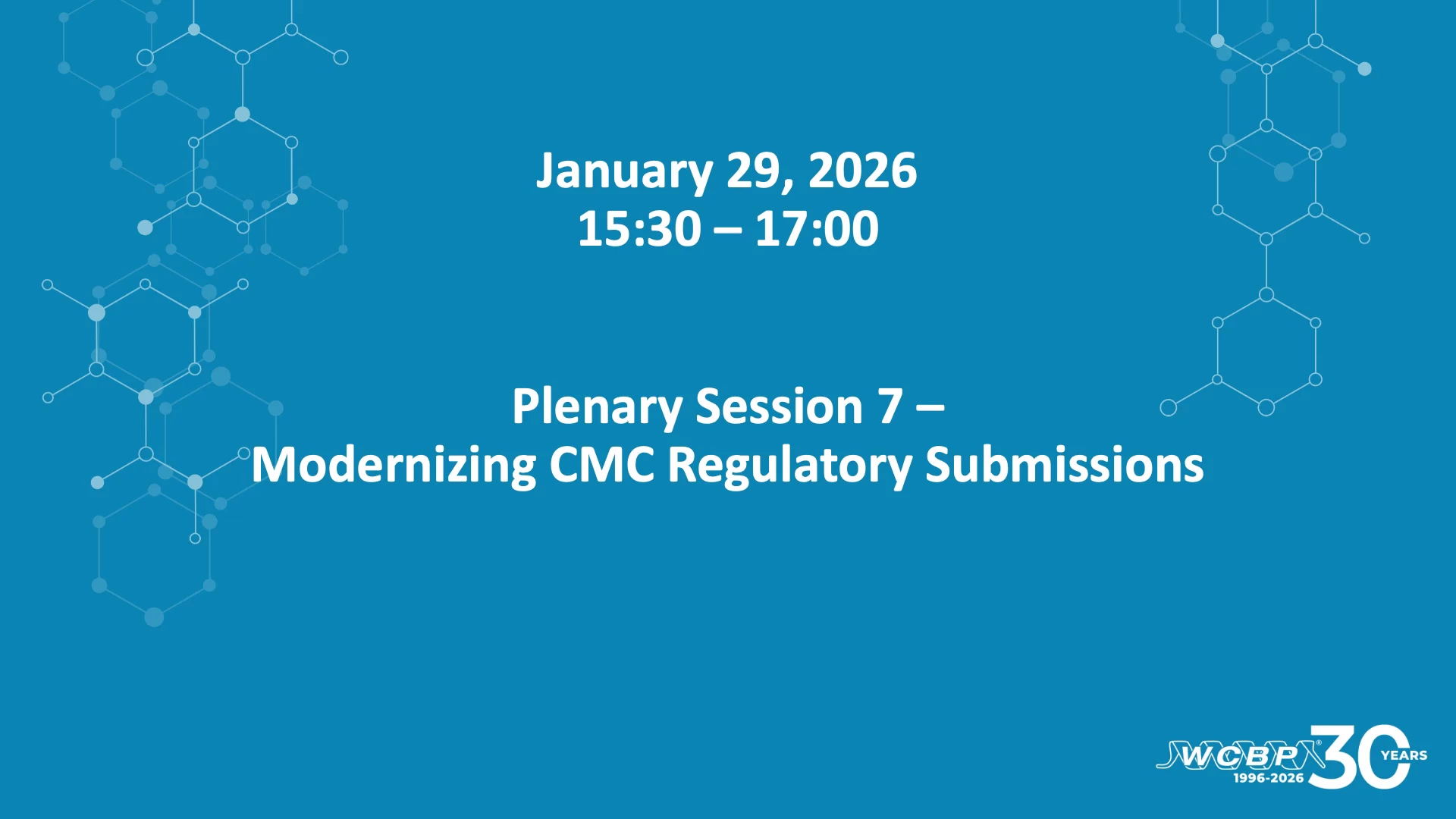 January 29, 2026
15:30 – 17:00

Plenary Session 7 –
Modernizing CMC Regulatory Submissions

WCBP® 1996-2026 30 YEARS